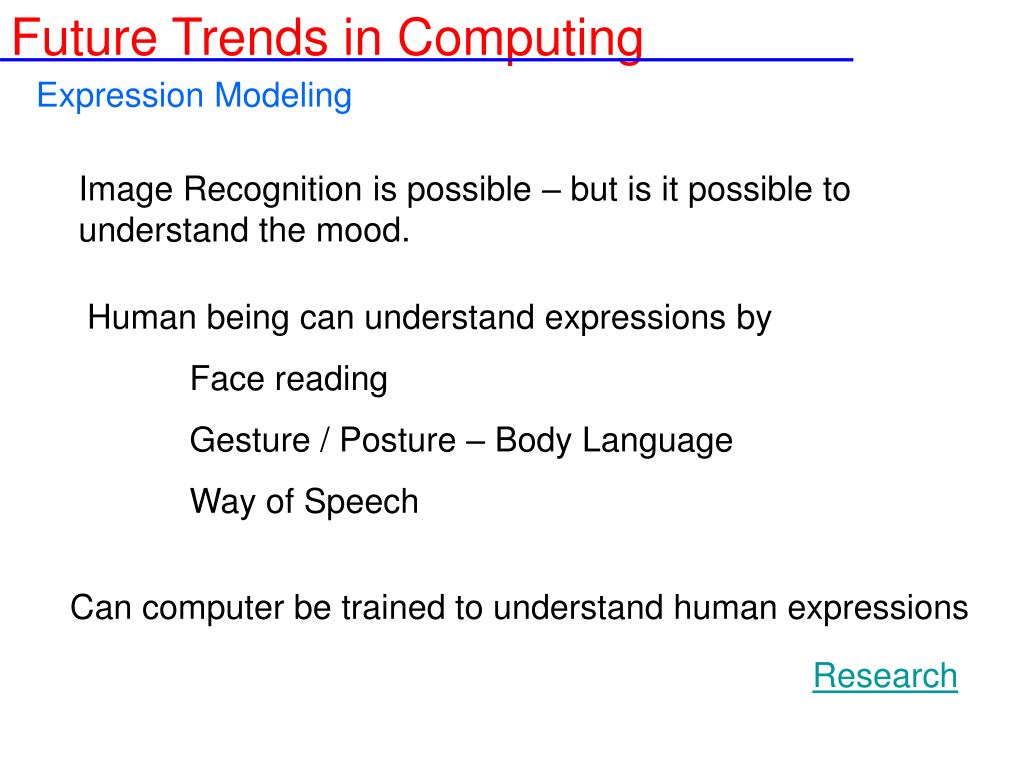 Future Trends in Computing

Expression Modeling

Image Recognition is possible – but is it possible to understand the mood.

Human being can understand expressions by

Face reading

Gesture / Posture – Body Language

Way of Speech

Can computer be trained to understand human expressions

Research